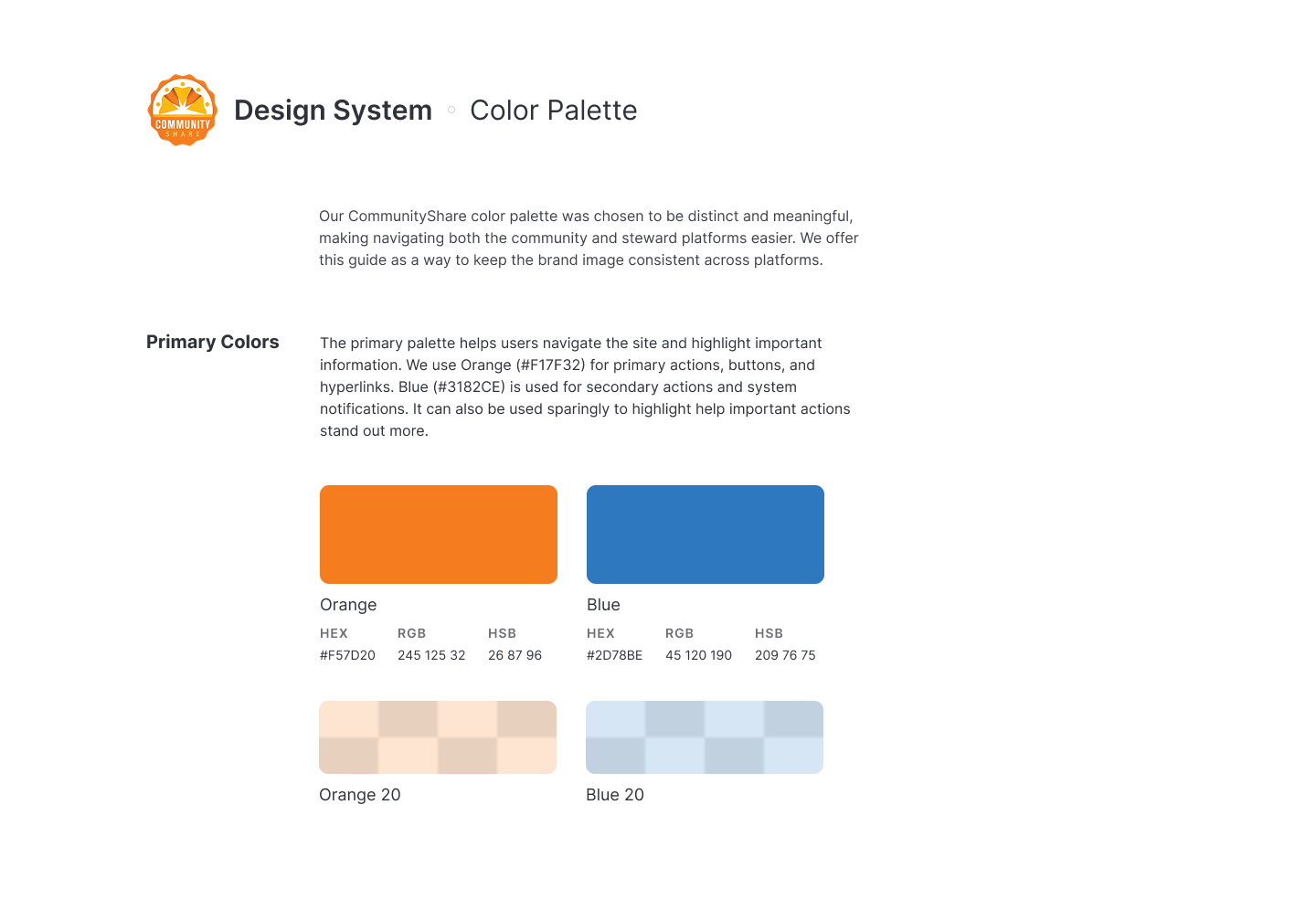 COMMUNITY SHARE

Design System ◦ Color Palette

Our CommunityShare color palette was chosen to be distinct and meaningful, making navigating both the community and steward platforms easier. We offer this guide as a way to keep the brand image consistent across platforms.

Primary Colors

The primary palette helps users navigate the site and highlight important information. We use Orange (#F17F32) for primary actions, buttons, and hyperlinks. Blue (#3182CE) is used for secondary actions and system notifications. It can also be used sparingly to highlight help important actions stand out more.

Orange

| HEX | RGB | HSB |
|---|---|---|
| #F57D20 | 245 125 32 | 26 87 96 |

Blue

| HEX | RGB | HSB |
|---|---|---|
| #2D78BE | 45 120 190 | 209 76 75 |

Orange 20

Blue 20